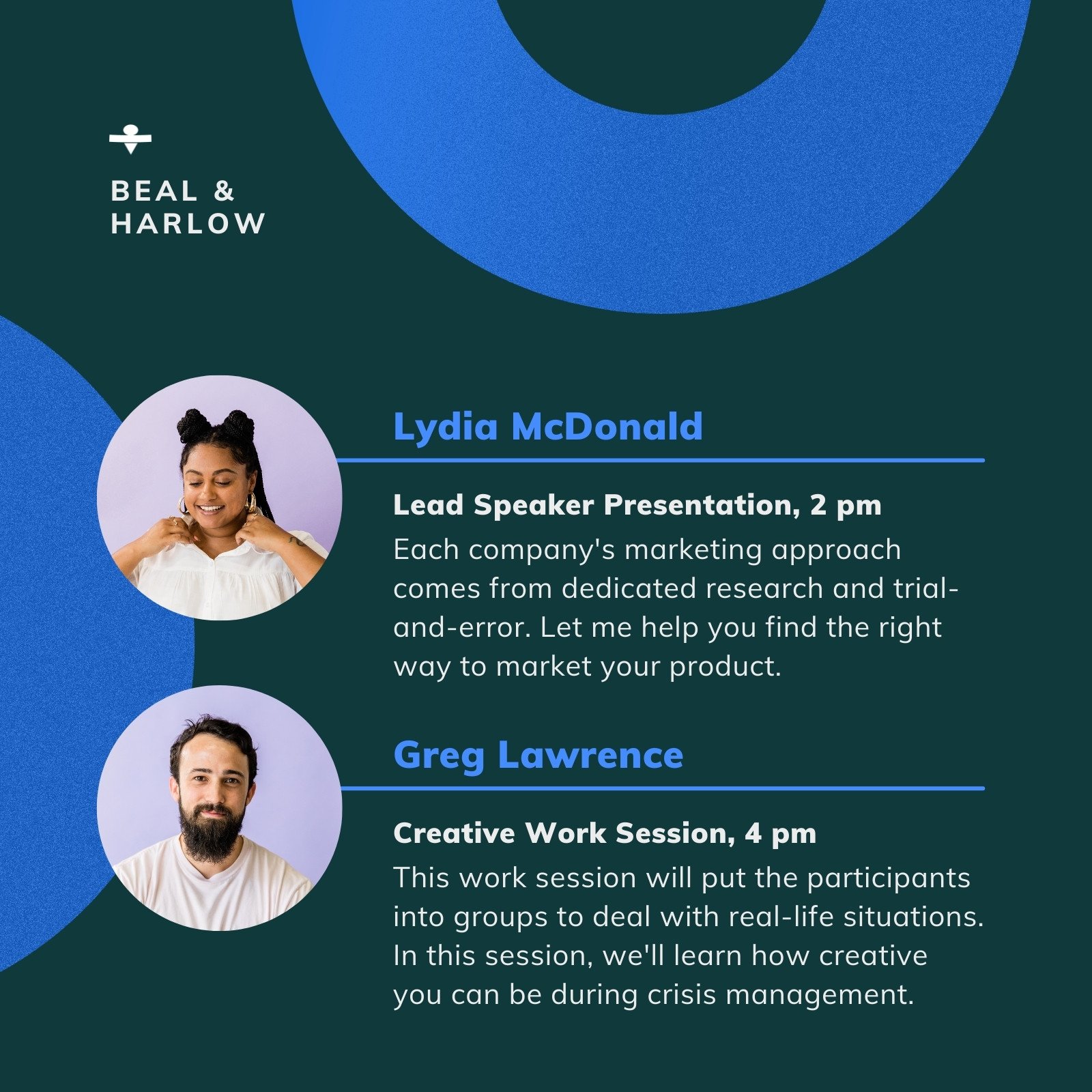 BEAL &
HARLOW

Lydia McDonald

Lead Speaker Presentation, 2 pm

Each company's marketing approach comes from dedicated research and trial-and-error. Let me help you find the right way to market your product.

Greg Lawrence

Creative Work Session, 4 pm

This work session will put the participants into groups to deal with real-life situations. In this session, we'll learn how creative you can be during crisis management.